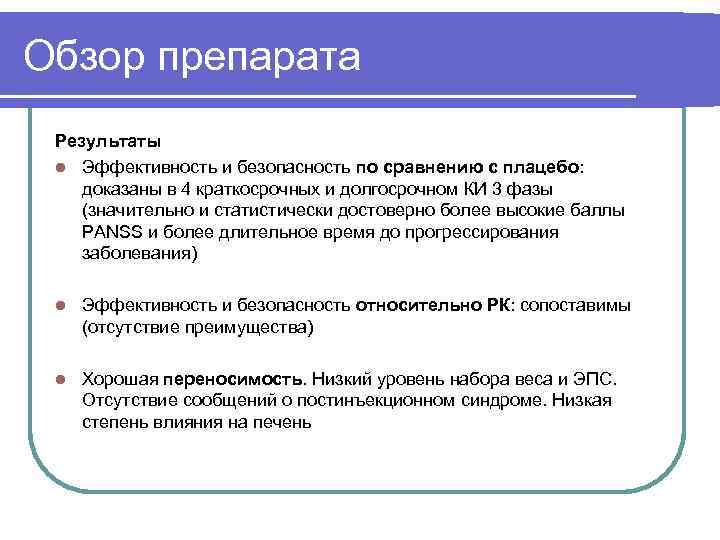 Обзор препарата

Результаты

Эффективность и безопасность по сравнению с плацебо: доказаны в 4 краткосрочных и долгосрочном КИ 3 фазы (значительно и статистически достоверно более высокие баллы PANSS и более длительное время до прогрессирования заболевания)

Эффективность и безопасность относительно РК: сопоставимы (отсутствие преимущества)

Хорошая переносимость. Низкий уровень набора веса и ЭПС. Отсутствие сообщений о постинъекционном синдроме. Низкая степень влияния на печень